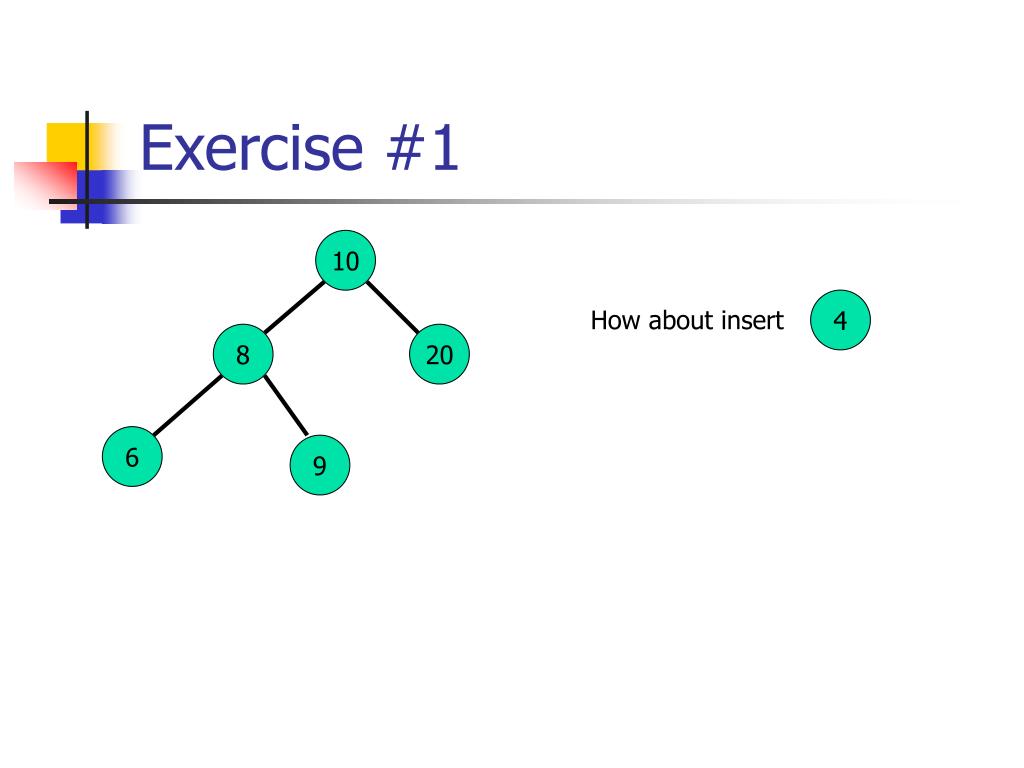 Exercise #1

10

8

20

6

9

How about insert 4